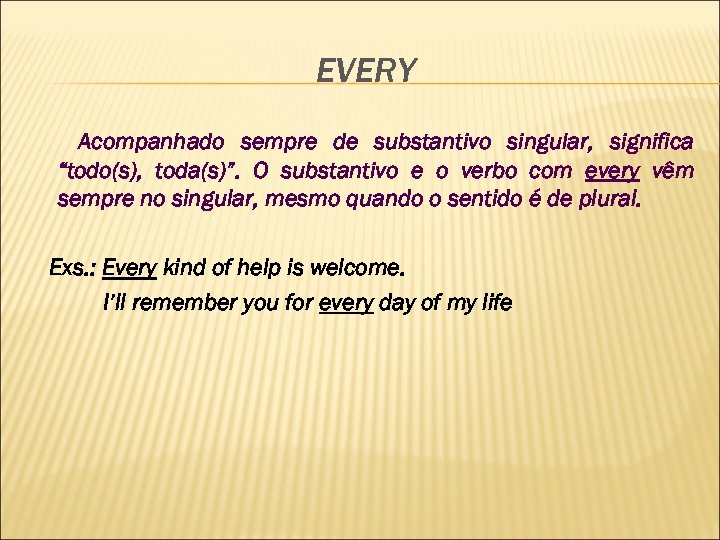 EVERY

Acompanhado sempre de substantivo singular, significa “todo(s), toda(s)”. O substantivo e o verbo com every vêm sempre no singular, mesmo quando o sentido é de plural.

Exs.: Every kind of help is welcome.
I’ll remember you for every day of my life